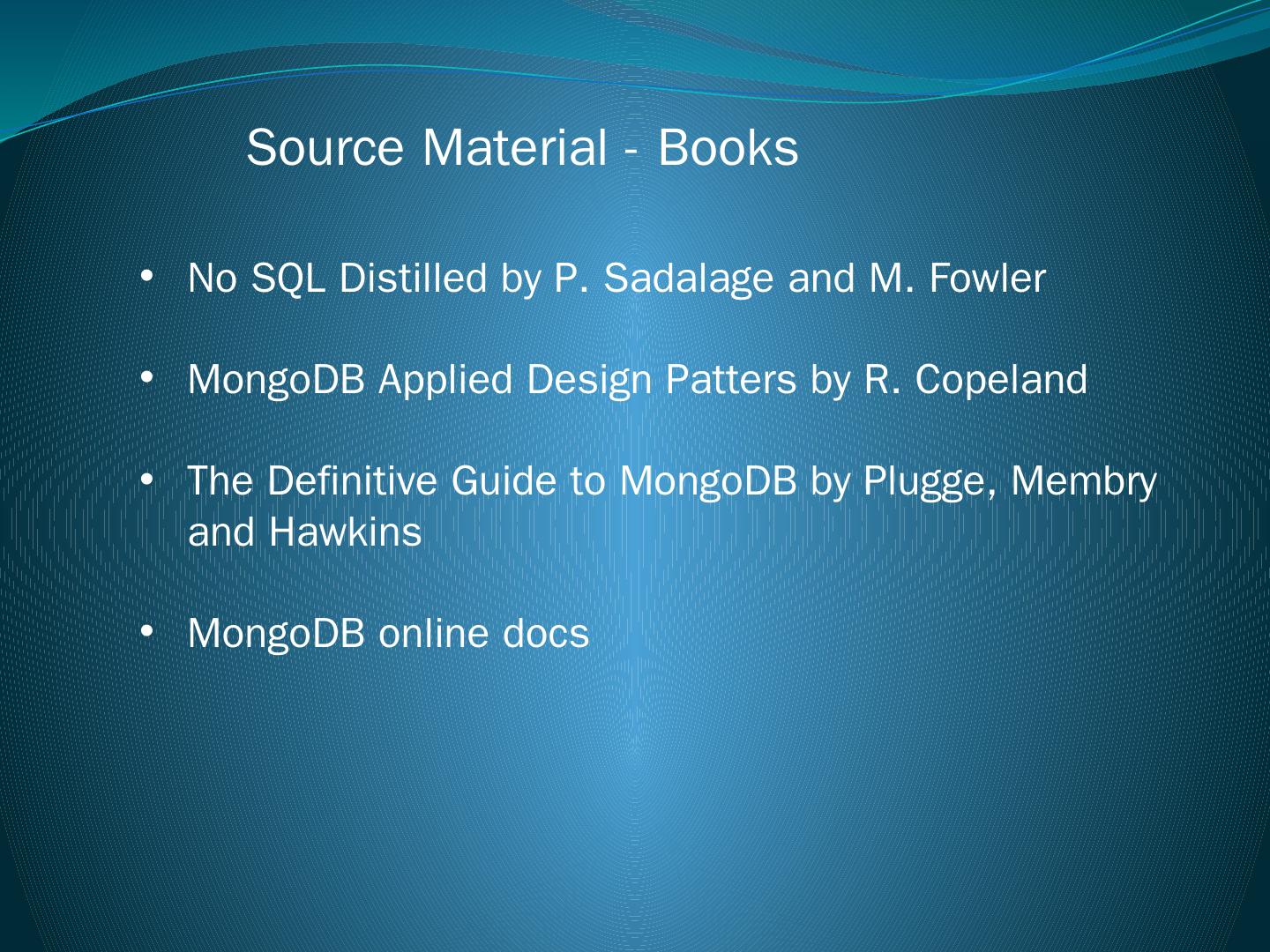 Source Material - Books

• No SQL Distilled by P. Sadalage and M. Fowler

• MongoDB Applied Design Patters by R. Copeland

• The Definitive Guide to MongoDB by Plugge, Membry and Hawkins

• MongoDB online docs